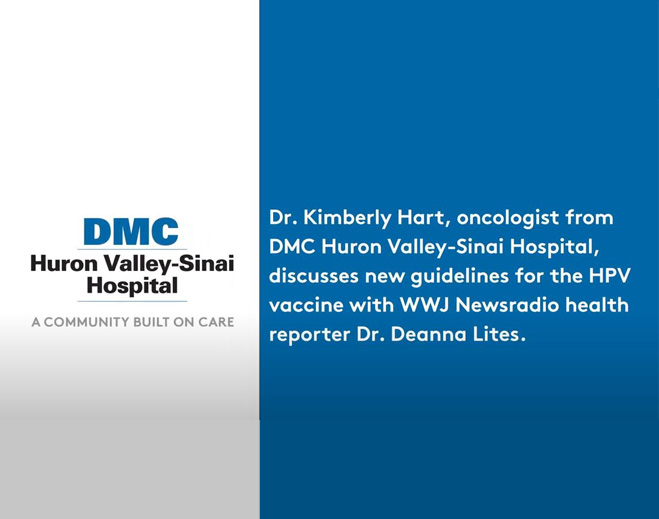 DMC
Huron Valley-Sinai Hospital
A COMMUNITY BUILT ON CARE

Dr. Kimberly Hart, oncologist from DMC Huron Valley-Sinai Hospital, discusses new guidelines for the HPV vaccine with WWJ Newsradio health reporter Dr. Deanna Lites.